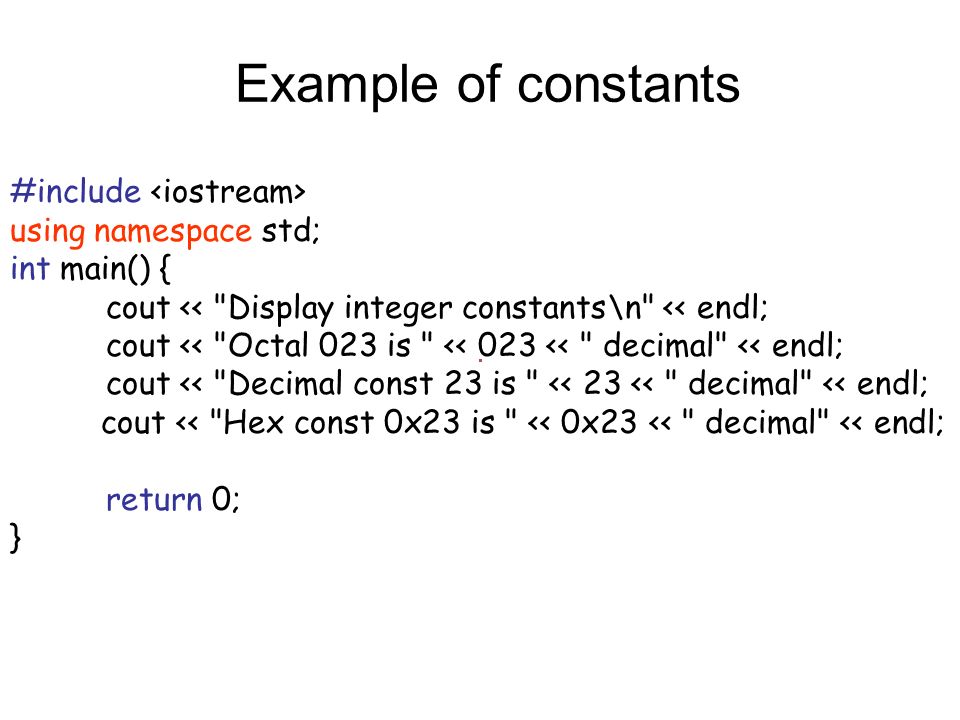 Example of constants

#include <iostream>
using namespace std;
int main() {
cout << "Display integer constants\n" << endl;
cout << "Octal 023 is " << 023 << " decimal" << endl;
cout << "Decimal const 23 is " << 23 << " decimal" << endl;
cout << "Hex const 0x23 is " << 0x23 << " decimal" << endl;

return 0;
}